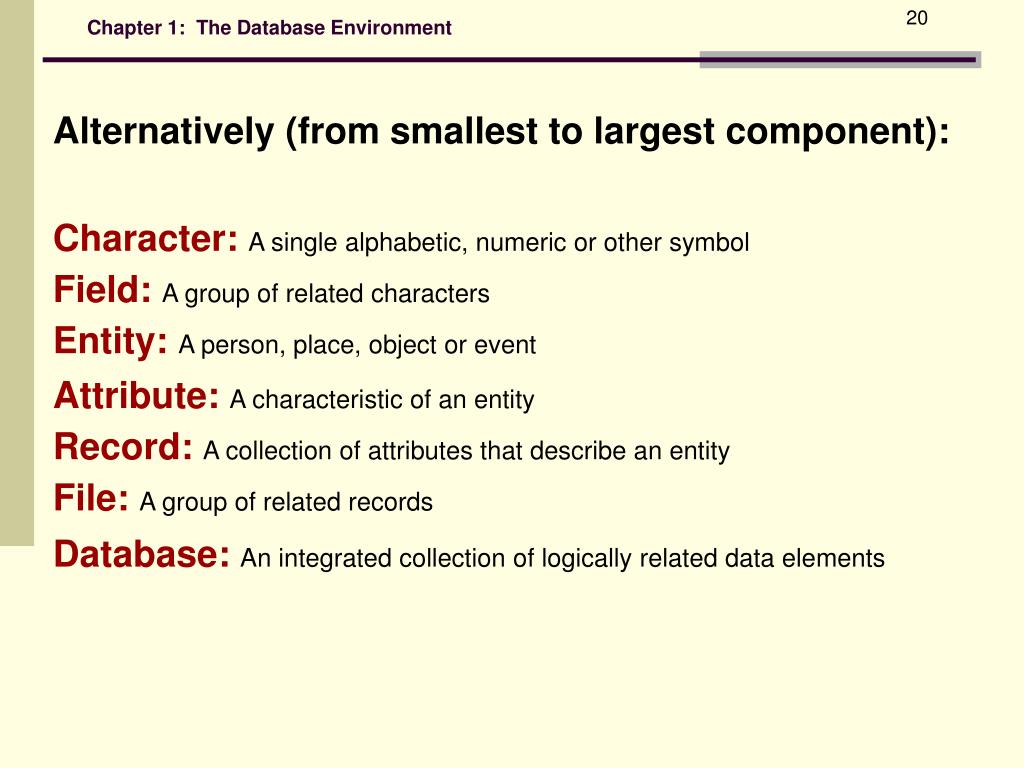 Chapter 1: The Database Environment

20

Alternatively (from smallest to largest component):

Character: A single alphabetic, numeric or other symbol
Field: A group of related characters
Entity: A person, place, object or event
Attribute: A characteristic of an entity
Record: A collection of attributes that describe an entity
File: A group of related records
Database: An integrated collection of logically related data elements